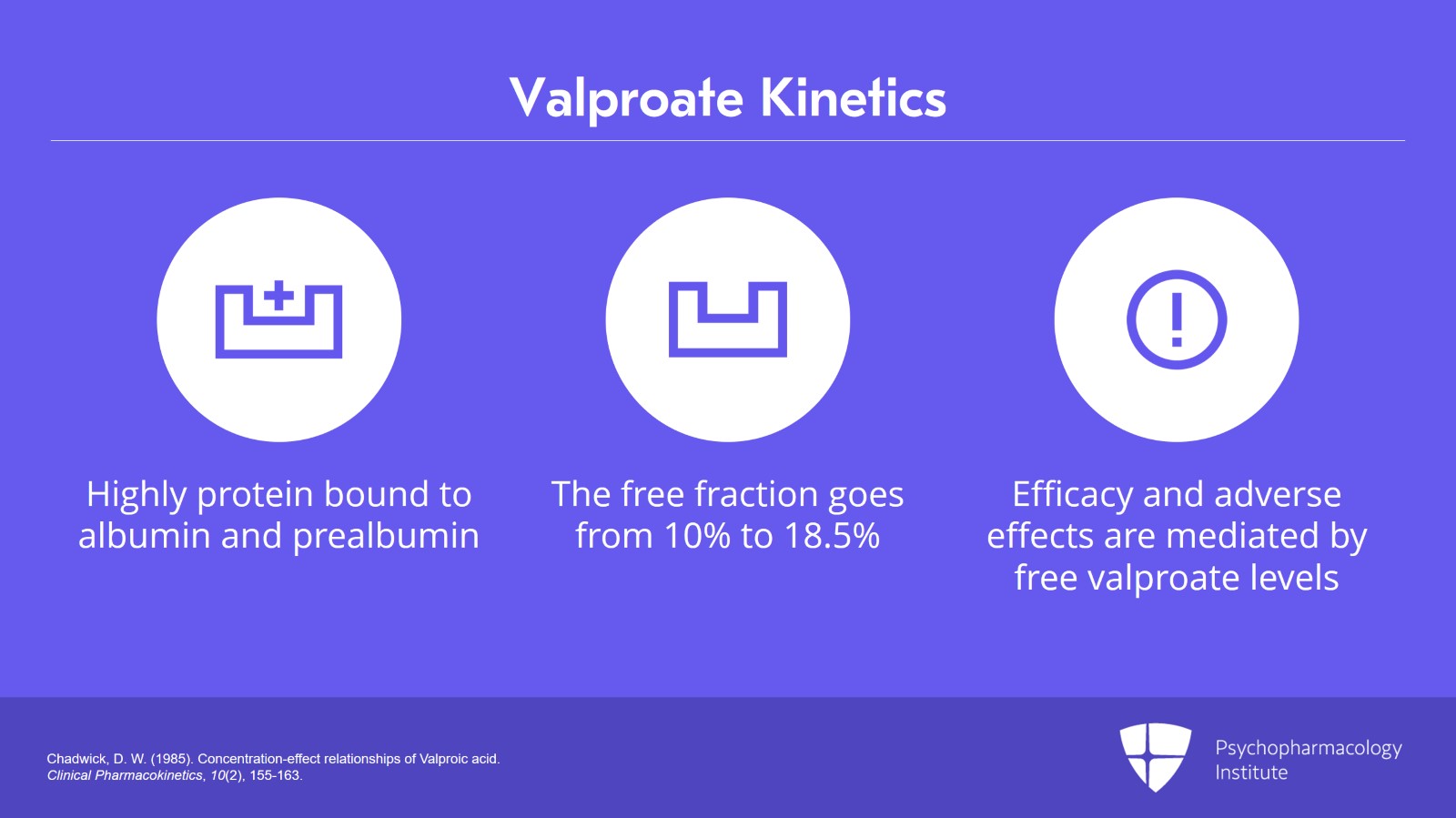 Valproate Kinetics

Highly protein bound to albumin and prealbumin

The free fraction goes from 10% to 18.5%

Efficacy and adverse effects are mediated by free valproate levels

Chadwick, D. W. (1985). Concentration-effect relationships of Valproic acid. Clinical Pharmacokinetics, 10(2), 155-163.

Psychopharmacology Institute